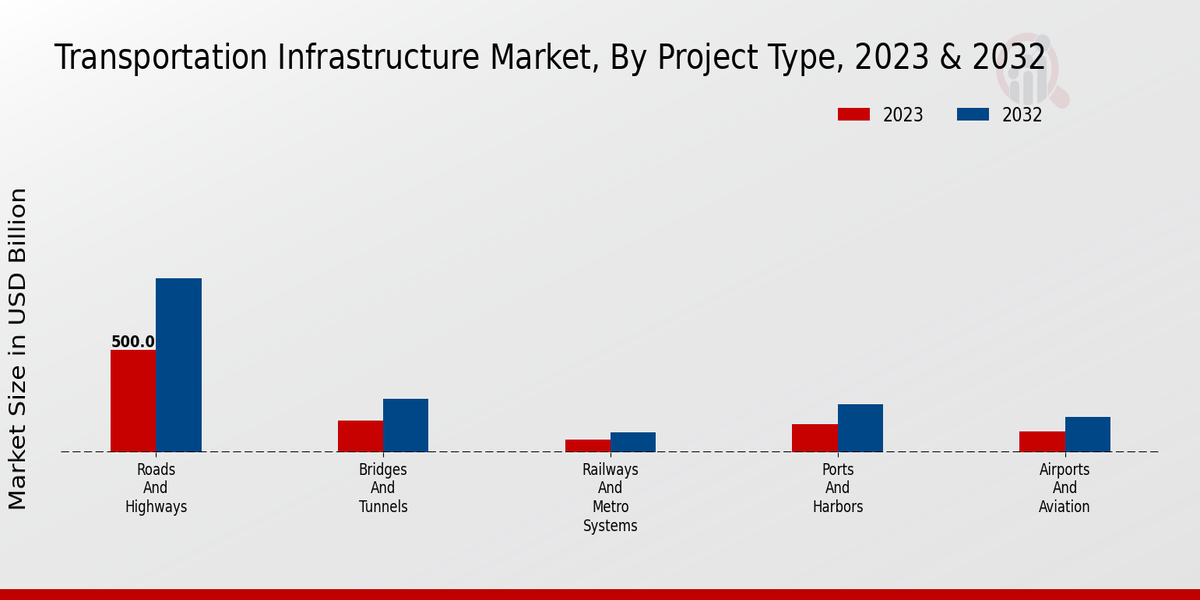 Transportation Infrastructure Market, By Project Type, 2023 & 2032

2023
2032

Market Size in USD Billion

500.0

Roads And Highways

Bridges And Tunnels

Railways And Metro Systems

Ports And Harbors

Airports And Aviation